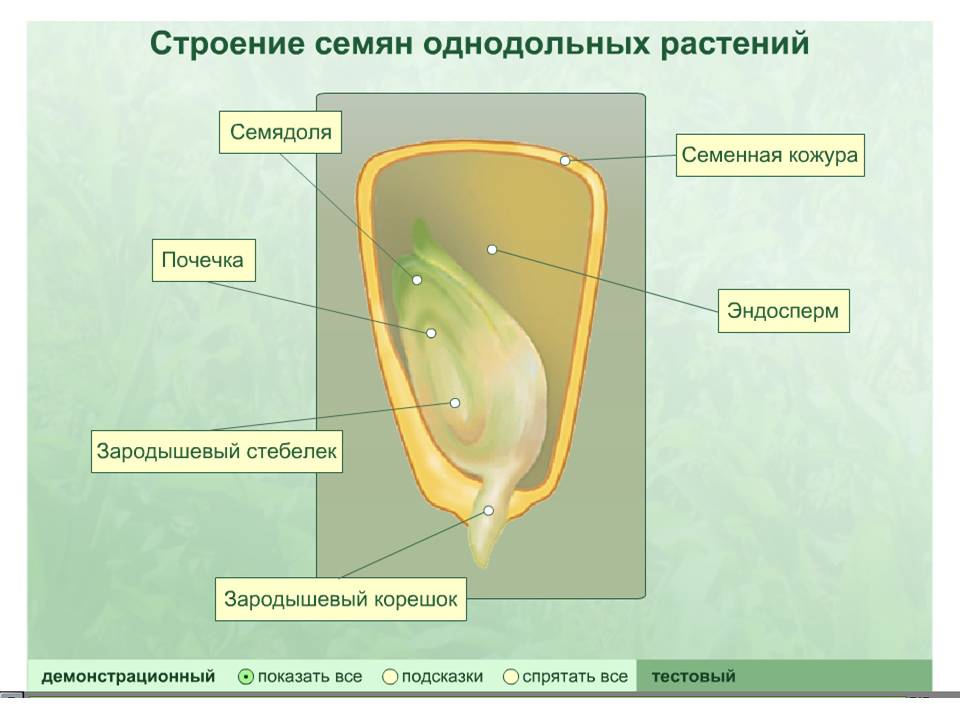 Строение семян однодольных растений

Семядоля

Семенная кожура

Почечка

Эндосперм

Зародышевый стебелек

Зародышевый корешок

демонстрационный
показать все
подсказки
спрятать все
тестовый